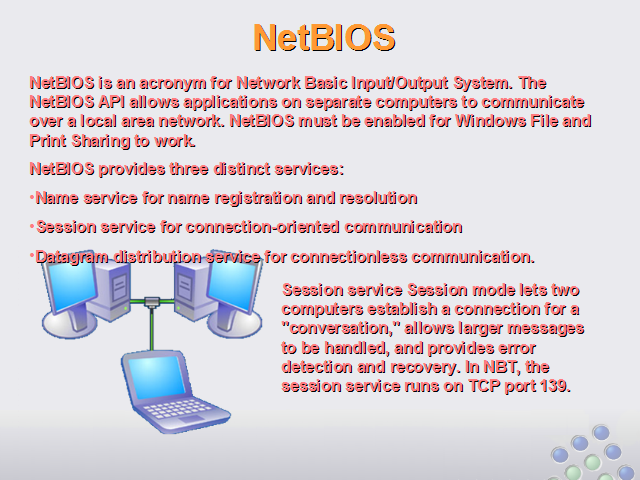 NetBIOS

NetBIOS is an acronym for Network Basic Input/Output System. The NetBIOS API allows applications on separate computers to communicate over a local area network. NetBIOS must be enabled for Windows File and Print Sharing to work.

NetBIOS provides three distinct services:

•Name service for name registration and resolution

•Session service for connection-oriented communication

•Datagram distribution service for connectionless communication.

Session service Session mode lets two computers establish a connection for a "conversation," allows larger messages to be handled, and provides error detection and recovery. In NBT, the session service runs on TCP port 139.